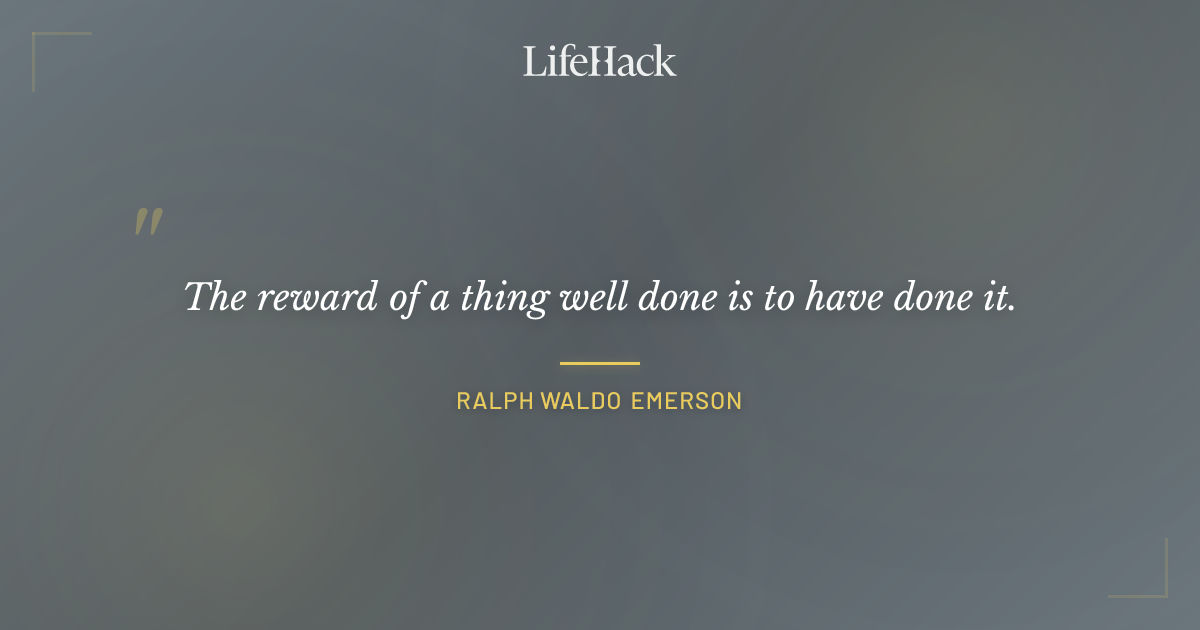 LifeHack

"

The reward of a thing well done is to have done it.

RALPH WALDO EMERSON